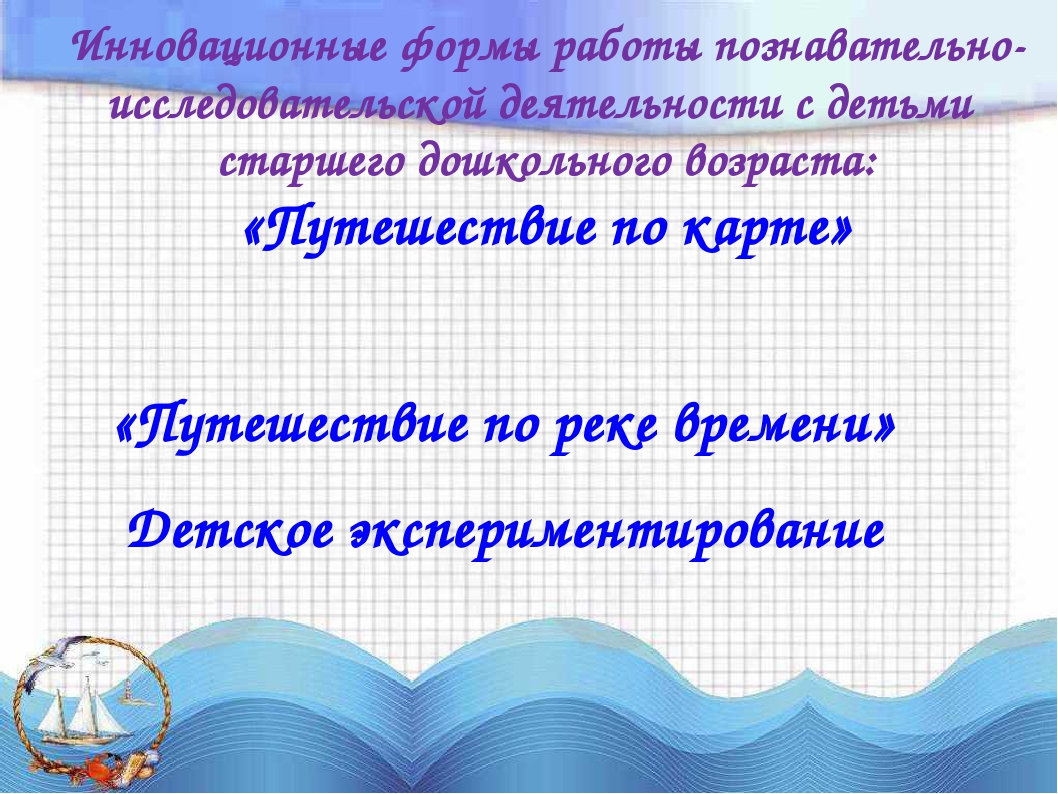 Инновационные формы работы познавательно-исследовательской деятельности с детьми старшего дошкольного возраста:

«Путешествие по карте»

«Путешествие по реке времени»

Детское экспериментирование